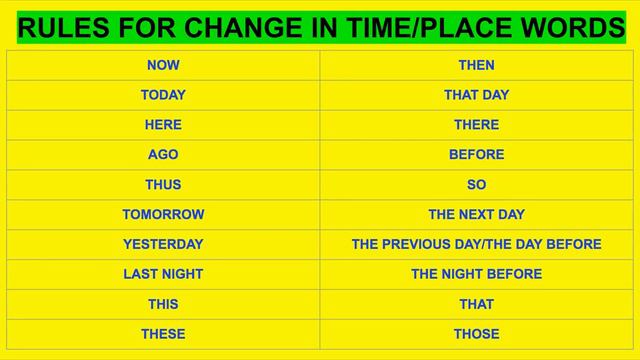 RULES FOR CHANGE IN TIME/PLACE WORDS

| NOW | THEN |
|---|---|
| TODAY | THAT DAY |
| HERE | THERE |
| AGO | BEFORE |
| THUS | SO |
| TOMORROW | THE NEXT DAY |
| YESTERDAY | THE PREVIOUS DAY/THE DAY BEFORE |
| LAST NIGHT | THE NIGHT BEFORE |
| THIS | THAT |
| THESE | THOSE |